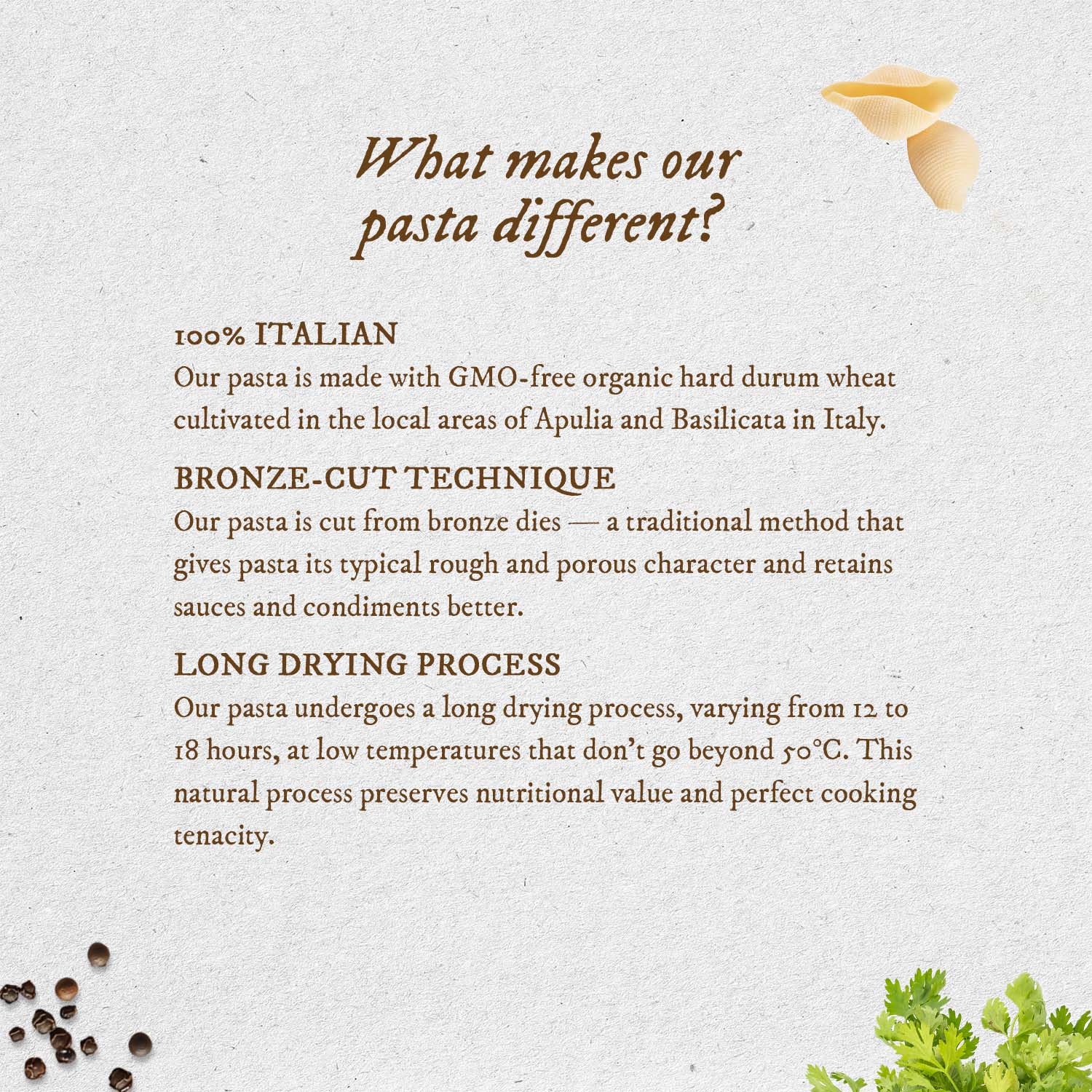 What makes our pasta different?

100% ITALIAN
Our pasta is made with GMO-free organic hard durum wheat cultivated in the local areas of Apulia and Basilicata in Italy.

BRONZE-CUT TECHNIQUE
Our pasta is cut from bronze dies — a traditional method that gives pasta its typical rough and porous character and retains sauces and condiments better.

LONG DRYING PROCESS
Our pasta undergoes a long drying process, varying from 12 to 18 hours, at low temperatures that don't go beyond 50°C. This natural process preserves nutritional value and perfect cooking tenacity.